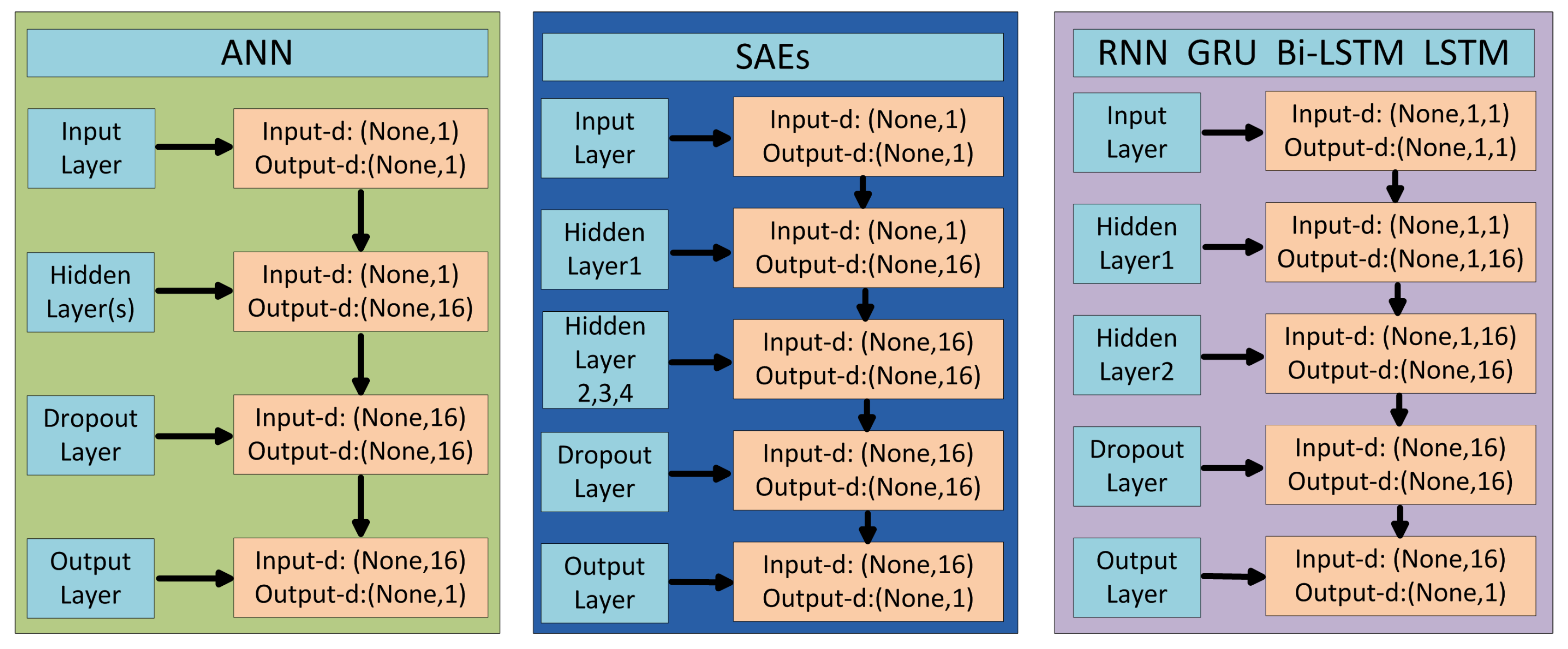 ANN

Input Layer
Input-d: (None,1) Output-d:(None,1)

Hidden Layer(s)
Input-d: (None,1) Output-d:(None,16)

Dropout Layer
Input-d: (None,16) Output-d:(None,16)

Output Layer
Input-d: (None,16) Output-d:(None,1)

SAEs

Input Layer
Input-d: (None,1) Output-d:(None,1)

Hidden Layer1
Input-d: (None,1) Output-d:(None,16)

Hidden Layer 2,3,4
Input-d: (None,16) Output-d:(None,16)

Dropout Layer
Input-d: (None,16) Output-d:(None,16)

Output Layer
Input-d: (None,16) Output-d:(None,1)

RNN GRU Bi-LSTM LSTM

Input Layer
Input-d: (None,1,1) Output-d:(None,1,1)

Hidden Layer1
Input-d: (None,1,1) Output-d:(None,1,16)

Hidden Layer2
Input-d: (None,1,16) Output-d:(None,16)

Dropout Layer
Input-d: (None,16) Output-d:(None,16)

Output Layer
Input-d: (None,16) Output-d:(None,1)